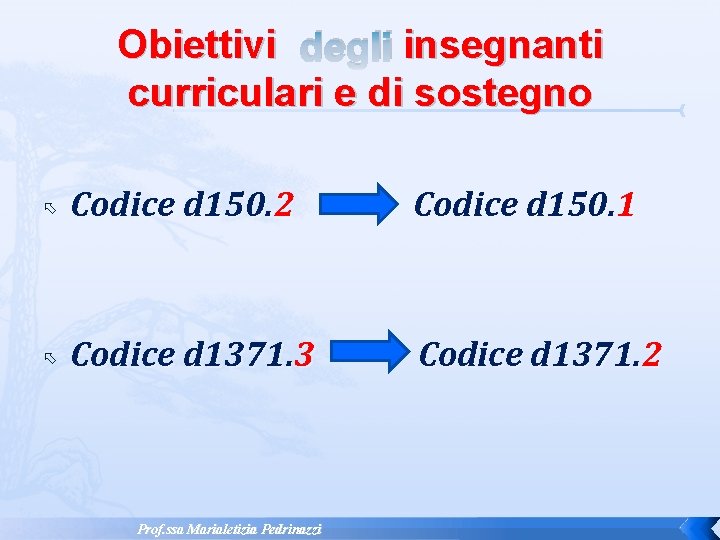 Obiettivi degli insegnanti curriculari e di sostegno

Codice d150.2 Codice d150.1

Codice d1371.3 Codice d1371.2

Prof.ssa Marialetizia Pedrinazzi